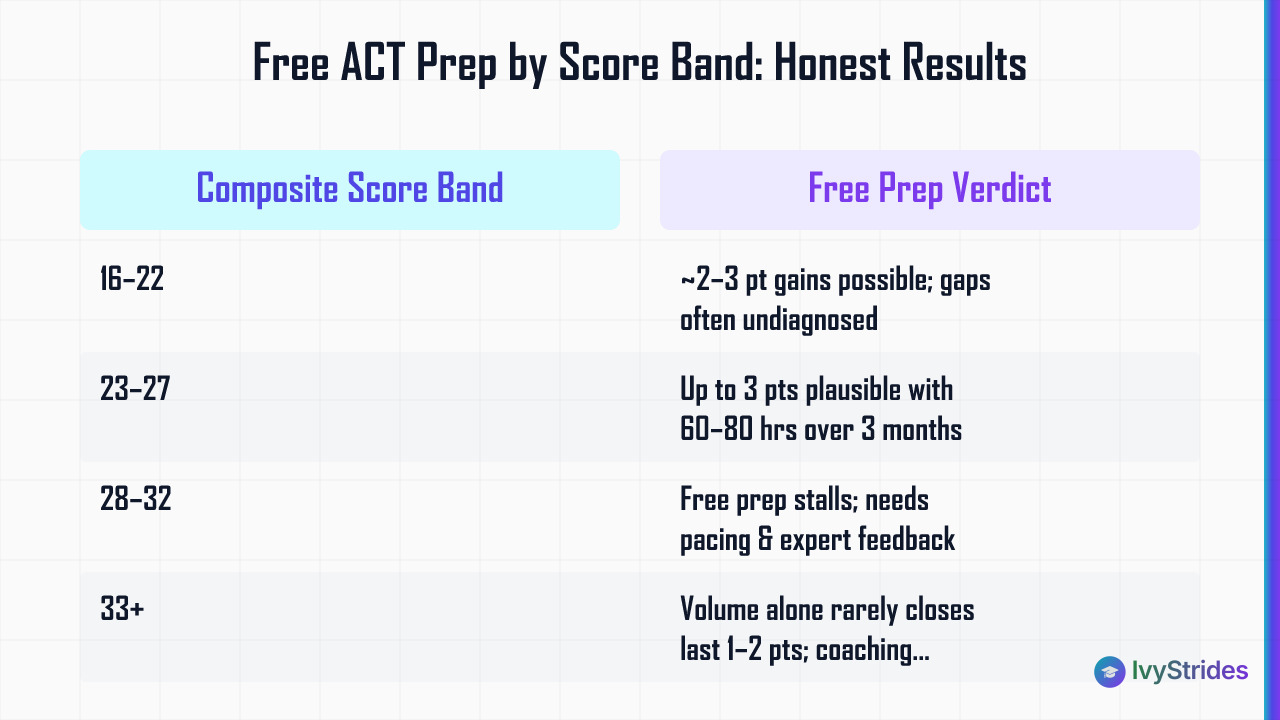 Free ACT Prep by Score Band: Honest Results

| Composite Score Band | Free Prep Verdict |
|---|---|
| 16–22 | ~2–3 pt gains possible; gaps often undiagnosed |
| 23–27 | Up to 3 pts plausible with 60–80 hrs over 3 months |
| 28–32 | Free prep stalls; needs pacing & expert feedback |
| 33+ | Volume alone rarely closes last 1–2 pts; coaching... |

IvyStrides